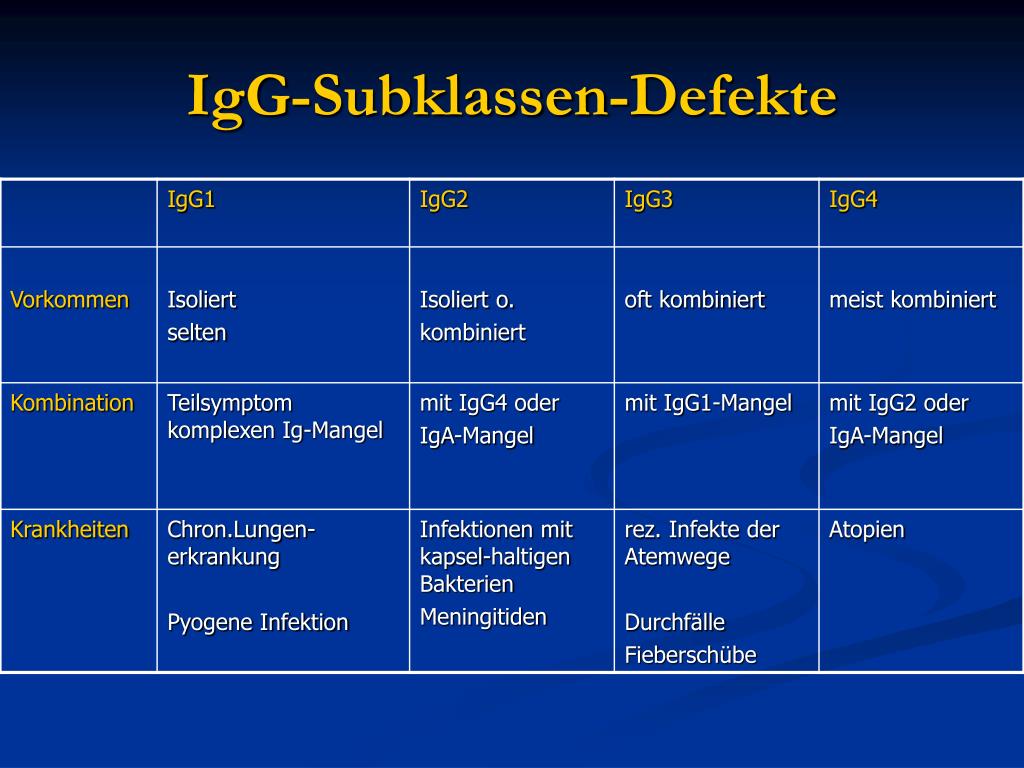 IgG-Subklassen-Defekte

| | IgG1 | IgG2 | IgG3 | IgG4 |
|---|---|---|---|---|
| Vorkommen | Isoliert selten | Isoliert o. kombiniert | oft kombiniert | meist kombiniert |
| Kombination | Teilsymptom komplexen Ig-Mangel | mit IgG4 oder IgA-Mangel | mit IgG1-Mangel | mit IgG2 oder IgA-Mangel |
| Krankheiten | Chron.Lungen-erkrankung Pyogene Infektion | Infektionen mit kapsel-haltigen Bakterien Meningitiden | rez. Infekte der Atemwege Durchfälle Fieberschübe | Atopien |